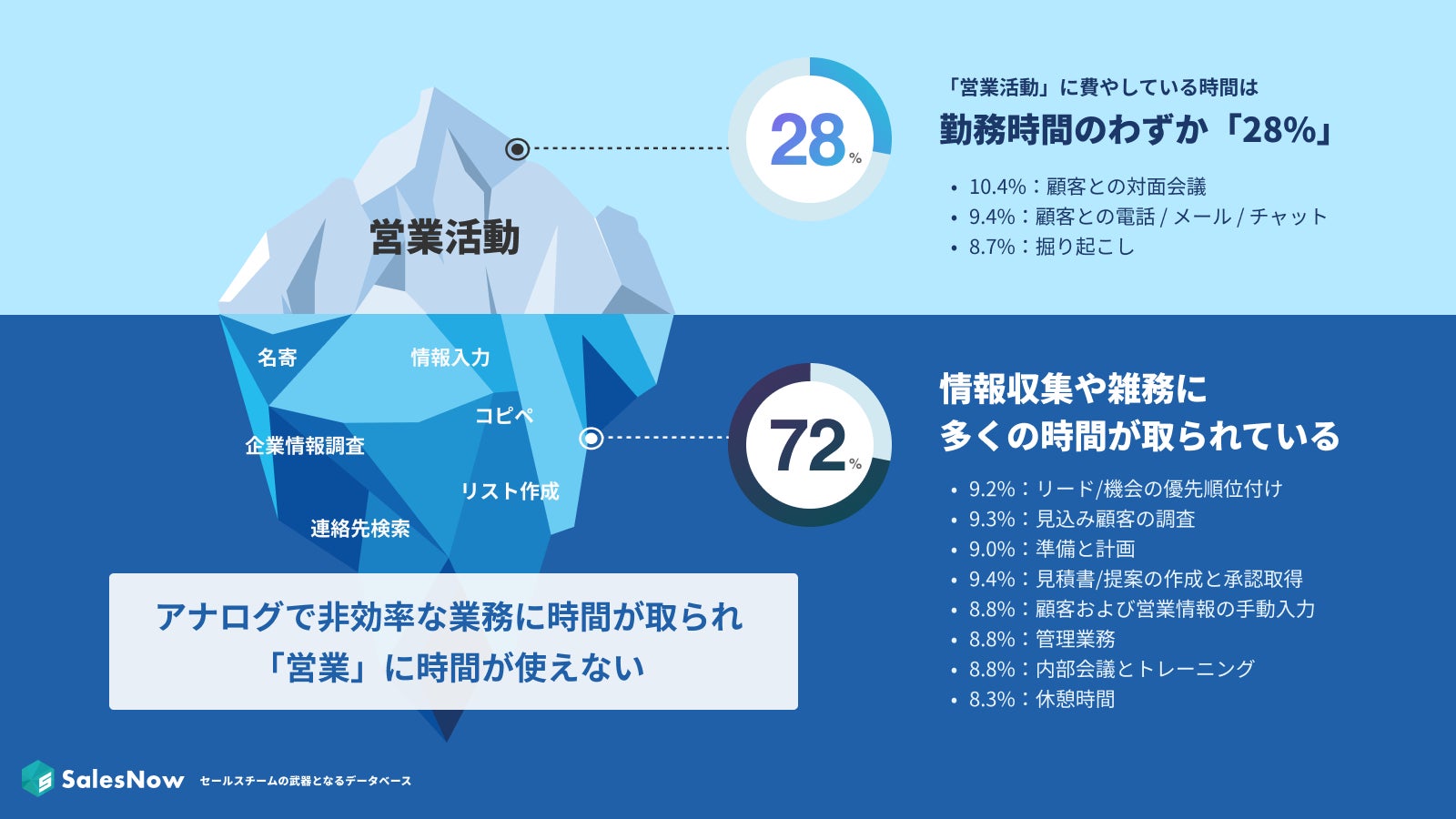 営業活動

28%

「営業活動」に費やしている時間は
勤務時間のわずか「28%」

• 10.4%：顧客との対面会議
• 9.4%：顧客との電話 / メール / チャット
• 8.7%：掘り起こし

名寄
情報入力
コピペ
企業情報調査
リスト作成
連絡先検索

72%

情報収集や雑務に
多くの時間が取られている

• 9.2%：リード/機会の優先順位付け
• 9.3%：見込み顧客の調査
• 9.0%：準備と計画
• 9.4%：見積書/提案の作成と承認取得
• 8.8%：顧客および営業情報の手動入力
• 8.8%：管理業務
• 8.8%：内部会議とトレーニング
• 8.3%：休憩時間

アナログで非効率な業務に時間が取られ
「営業」に時間が使えない

SalesNow セールスチームの武器となるデータベース